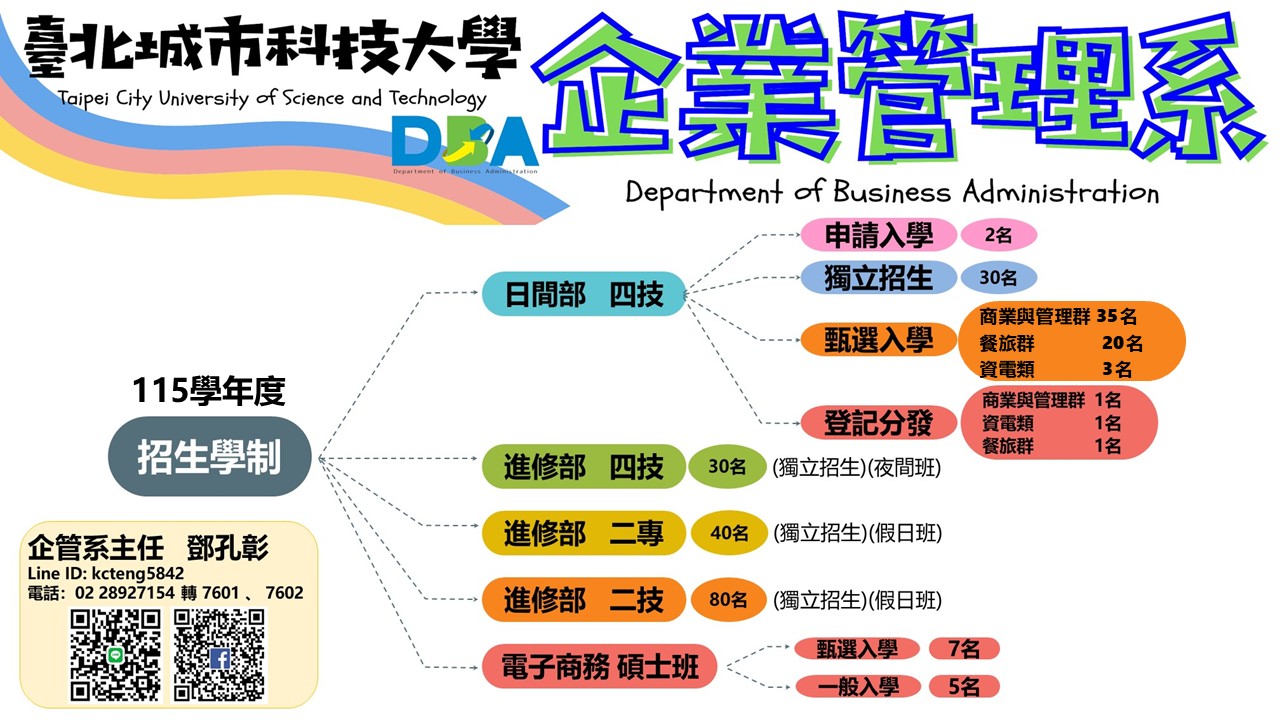 臺北城市科技大學
Taipei City University of Science and Technology

DBA
Department of Business Administration

企業管理系
Department of Business Administration

115學年度
招生學制

日間部 四技
申請入學 2名
獨立招生 30名
甄選入學 商業與管理群 35名 餐旅群 20名 資電類 3名
登記分發 商業與管理群 1名 資電類 1名 餐旅群 1名

進修部 四技 30名 (獨立招生)(夜間班)
進修部 二專 40名 (獨立招生)(假日班)
進修部 二技 80名 (獨立招生)(假日班)

電子商務 碩士班
甄選入學 7名
一般入學 5名

企管系主任 鄧孔彰
Line ID: kcteng5842
電話: 02 28927154 轉 7601 、 7602